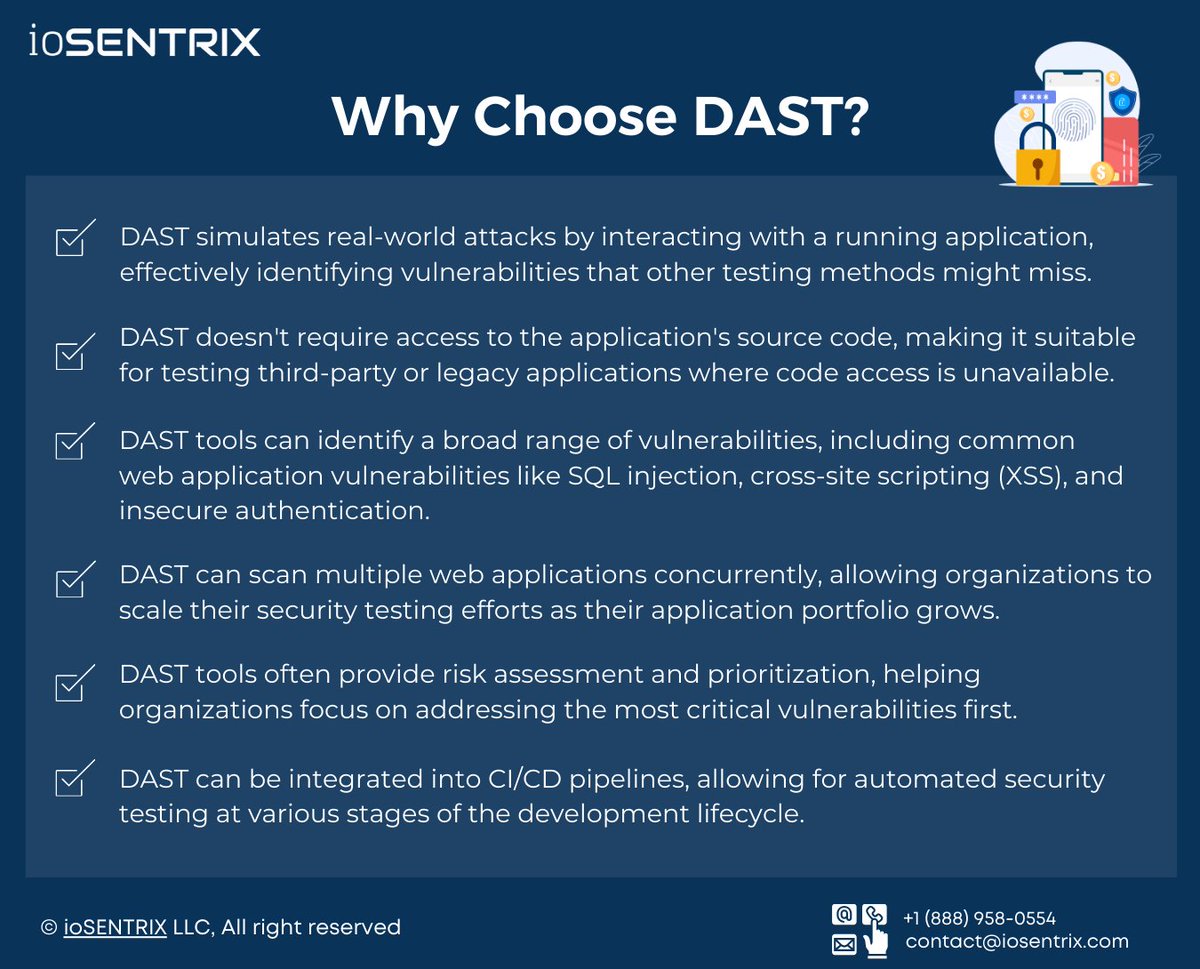 ioSENTRIX

Why Choose DAST?

DAST simulates real-world attacks by interacting with a running application, effectively identifying vulnerabilities that other testing methods might miss.

DAST doesn't require access to the application's source code, making it suitable for testing third-party or legacy applications where code access is unavailable.

DAST tools can identify a broad range of vulnerabilities, including common web application vulnerabilities like SQL injection, cross-site scripting (XSS), and insecure authentication.

DAST can scan multiple web applications concurrently, allowing organizations to scale their security testing efforts as their application portfolio grows.

DAST tools often provide risk assessment and prioritization, helping organizations focus on addressing the most critical vulnerabilities first.

DAST can be integrated into CI/CD pipelines, allowing for automated security testing at various stages of the development lifecycle.

© ioSENTRIX LLC, All right reserved

+1 (888) 958-0554
contact@iosentrix.com